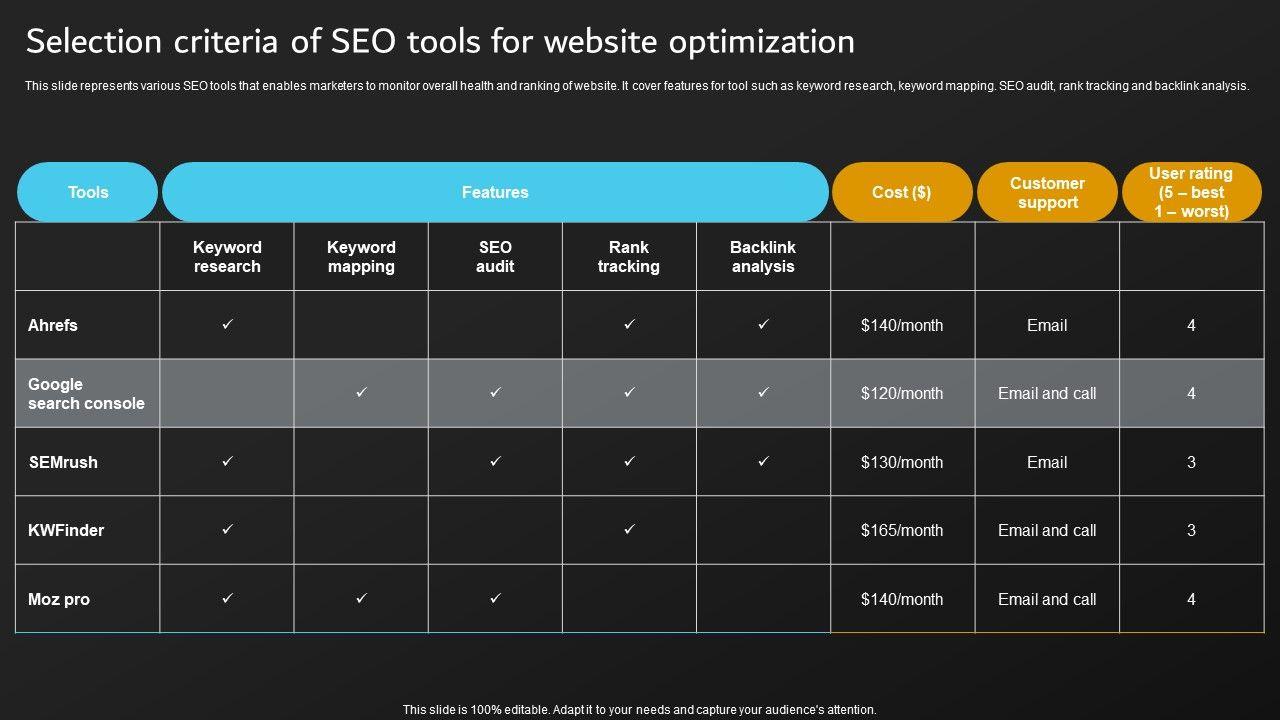 Selection criteria of SEO tools for website optimization

This slide represents various SEO tools that enables marketers to monitor overall health and ranking of website. It cover features for tool such as keyword research, keyword mapping. SEO audit, rank tracking and backlink analysis.

| Tools | Features | | | | | Cost ($) | Customer support | User rating (5 – best 1 – worst) |
|---|---|---|---|---|---|---|---|---|
| | Keyword research | Keyword mapping | SEO audit | Rank tracking | Backlink analysis | | | |
| Ahrefs | ✓ | | | ✓ | ✓ | $140/month | Email | 4 |
| Google search console | | ✓ | ✓ | ✓ | ✓ | $120/month | Email and call | 4 |
| SEMrush | ✓ | | ✓ | ✓ | ✓ | $130/month | Email | 3 |
| KWFinder | ✓ | | | ✓ | | $165/month | Email and call | 3 |
| Moz pro | ✓ | ✓ | ✓ | | | $140/month | Email and call | 4 |

This slide is 100% editable. Adapt it to your needs and capture your audience's attention.